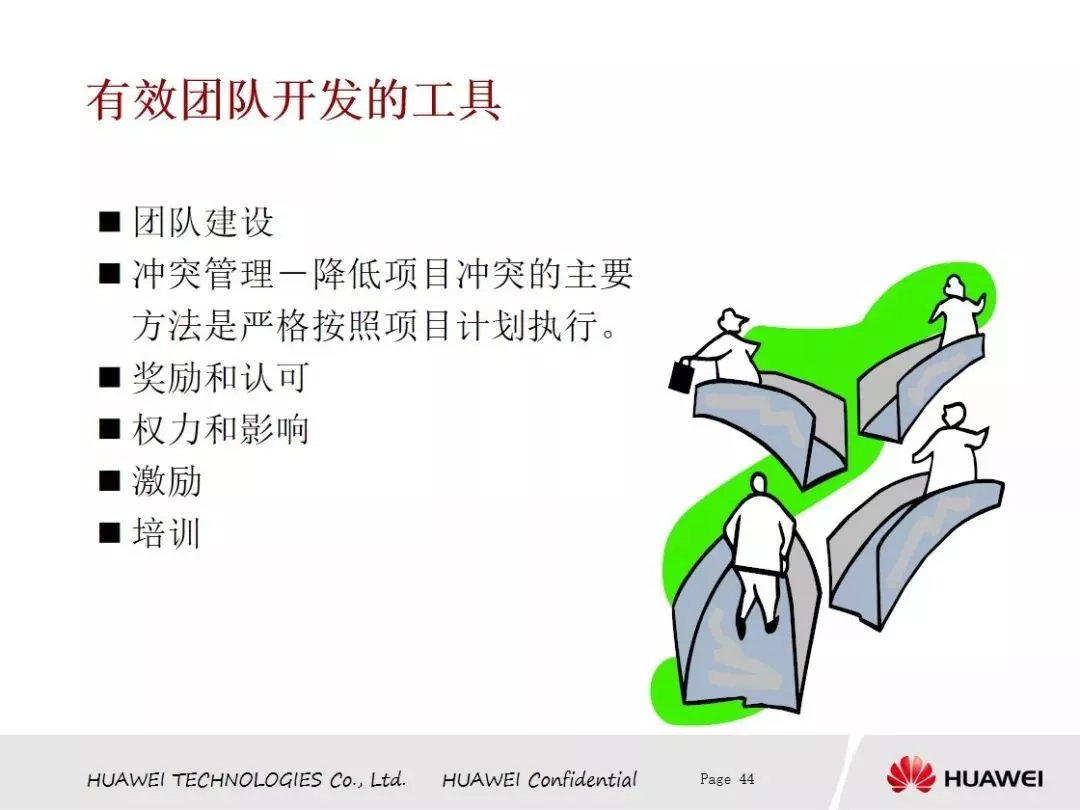 有效团队开发的工具

■ 团队建设
■ 冲突管理－降低项目冲突的主要方法是严格按照项目计划执行。
■ 奖励和认可
■ 权力和影响
■ 激励
■ 培训

HUAWEI TECHNOLOGIES Co., Ltd. HUAWEI Confidential Page 44 HUAWEI